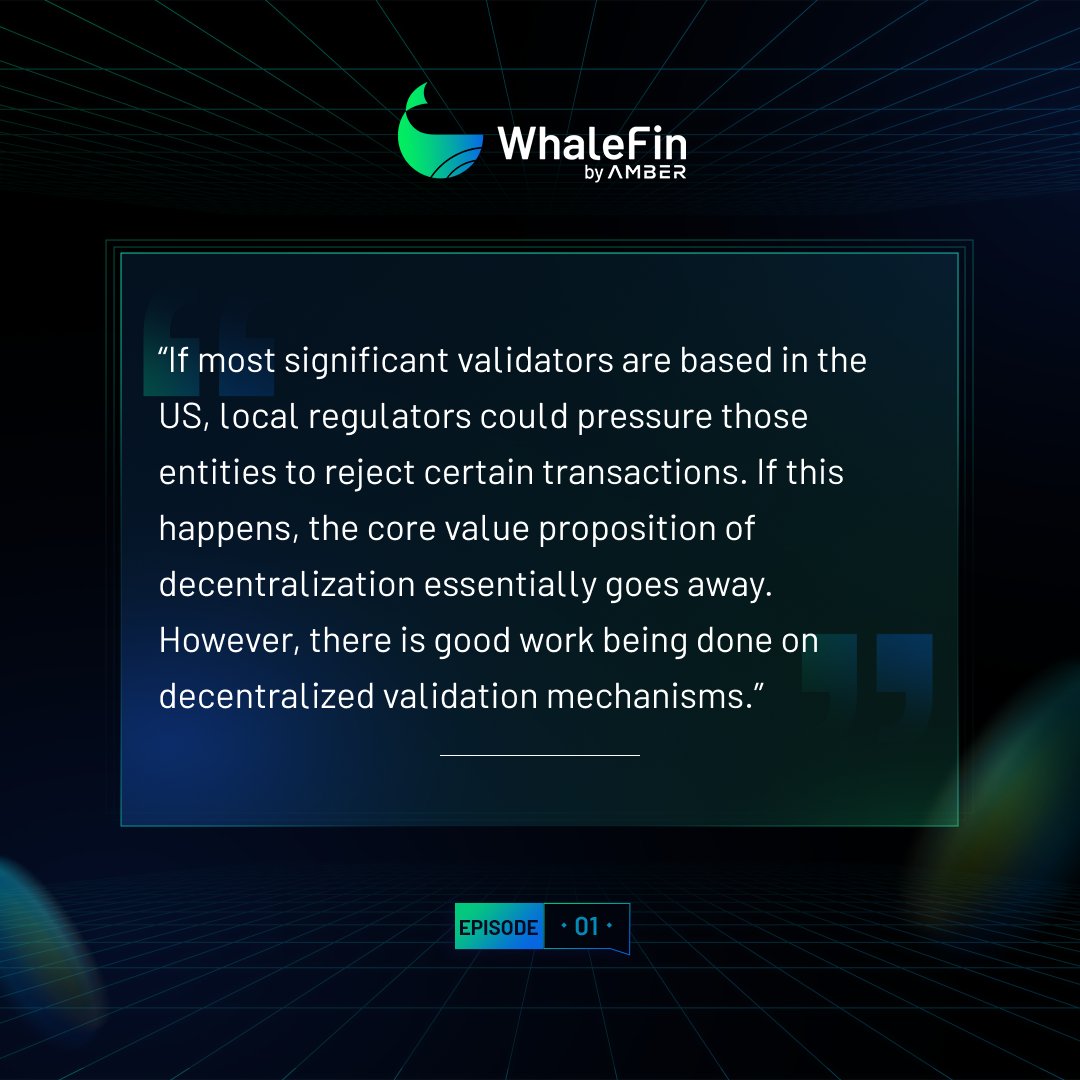 WhaleFin
by AMBER

“If most significant validators are based in the US, local regulators could pressure those entities to reject certain transactions. If this happens, the core value proposition of decentralization essentially goes away. However, there is good work being done on decentralized validation mechanisms.”

EPISODE · 01 ·